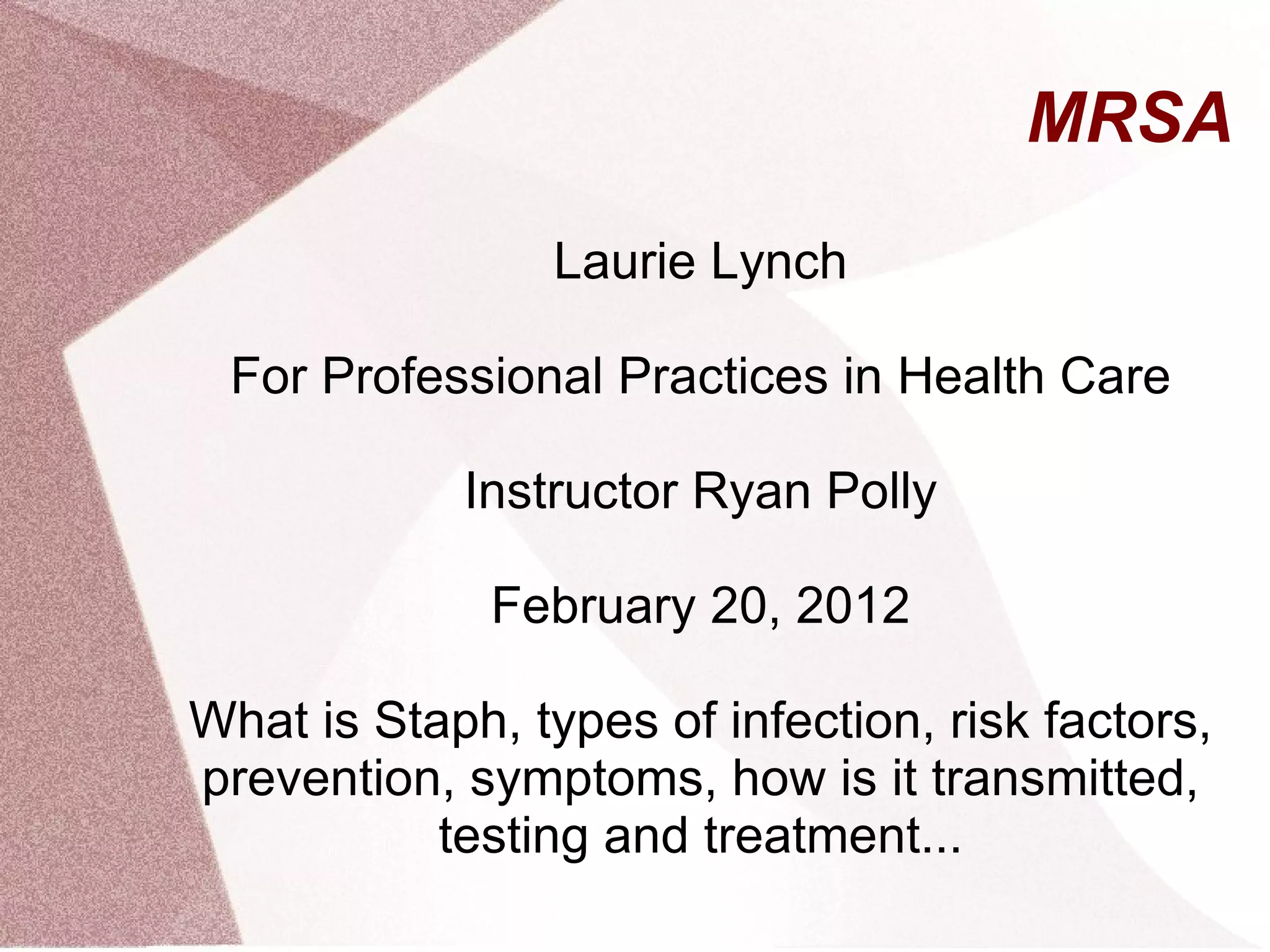 MRSA

Laurie Lynch

For Professional Practices in Health Care

Instructor Ryan Polly

February 20, 2012

What is Staph, types of infection, risk factors, prevention, symptoms, how is it transmitted, testing and treatment...